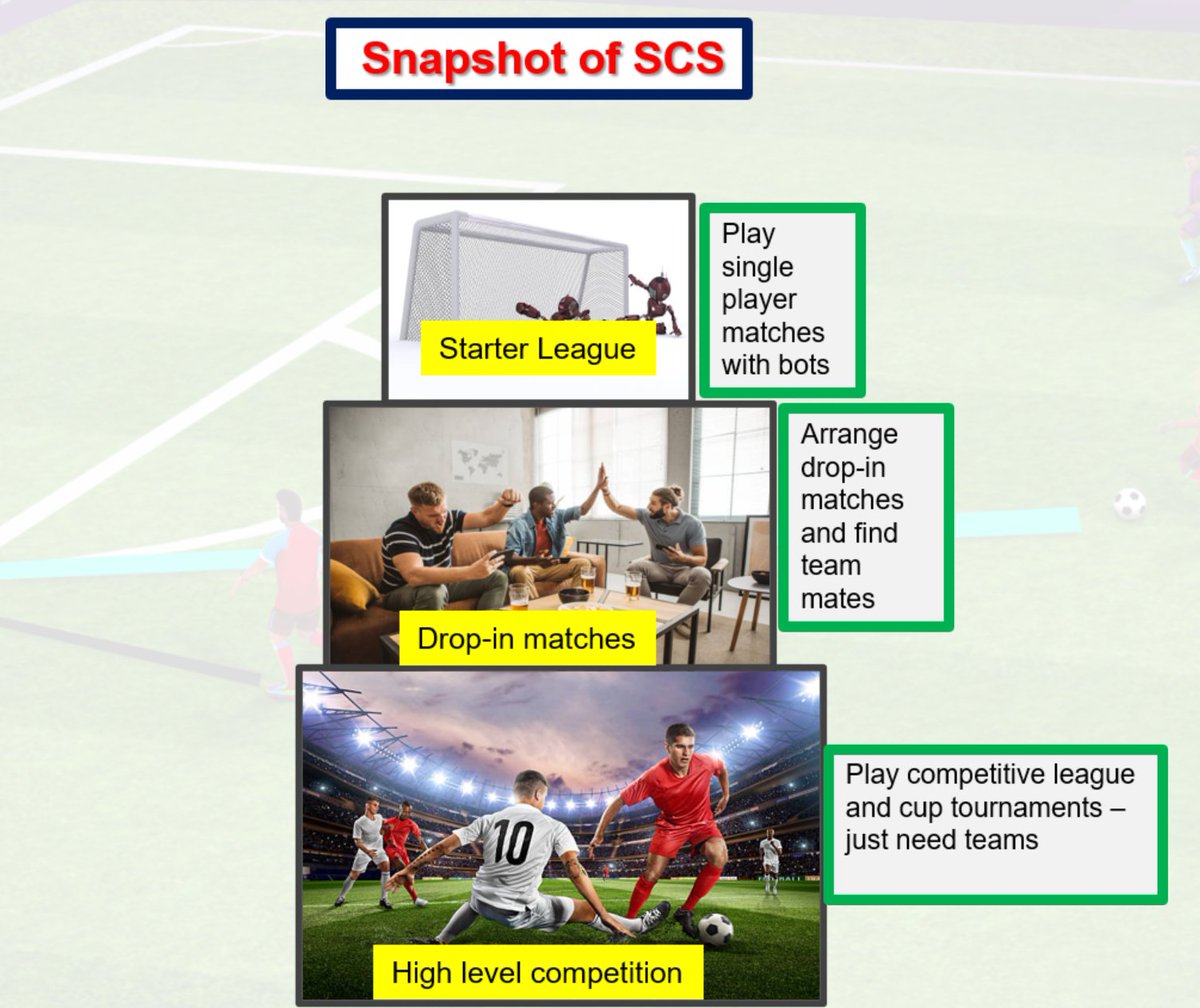 Snapshot of SCS

Starter League

Play single player matches with bots

Drop-in matches

Arrange drop-in matches and find team mates

10

High level competition

Play competitive league and cup tournaments – just need teams